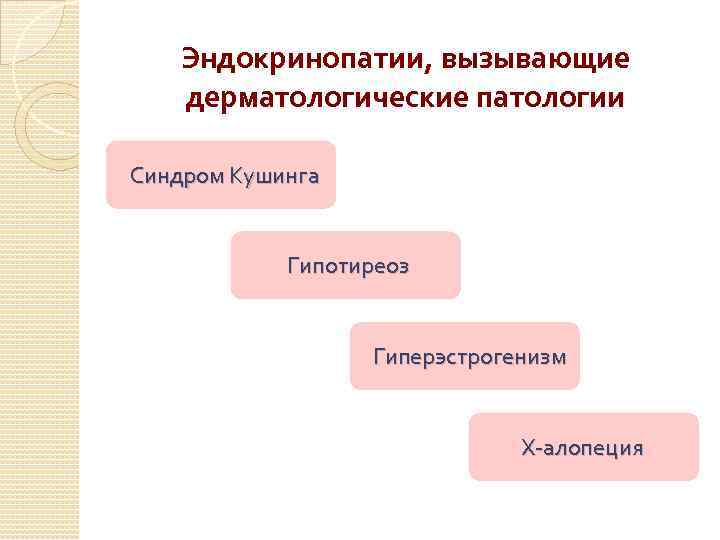 Эндокринопатии, вызывающие дерматологические патологии

Синдром Кушинга

Гипотиреоз

Гиперэстрогенизм

Х-алопеция